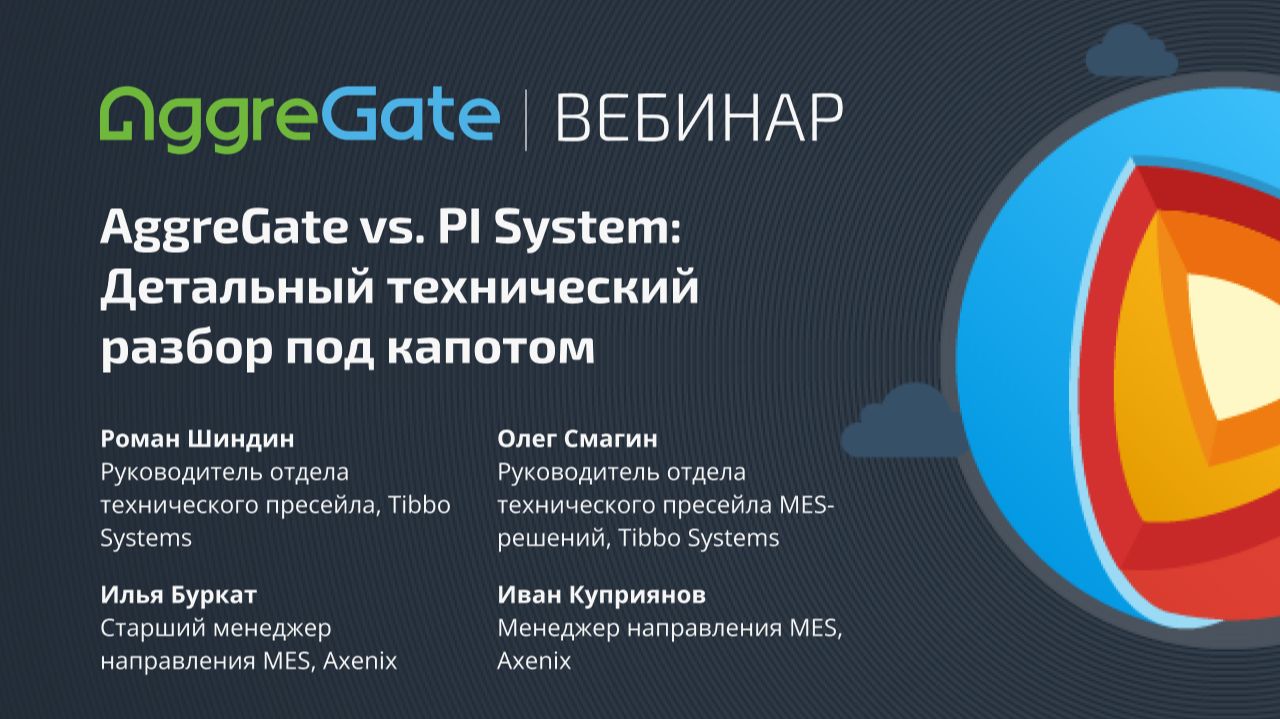 AggreGate | ВЕБИНАР

AggreGate vs. PI System: Детальный технический разбор под капотом

Роман Шиндин
Руководитель отдела технического пресейла, Tibbo Systems

Илья Буркат
Старший менеджер направления MES, Axenix

Олег Смагин
Руководитель отдела технического пресейла MES-решений, Tibbo Systems

Иван Куприянов
Менеджер направления MES, Axenix